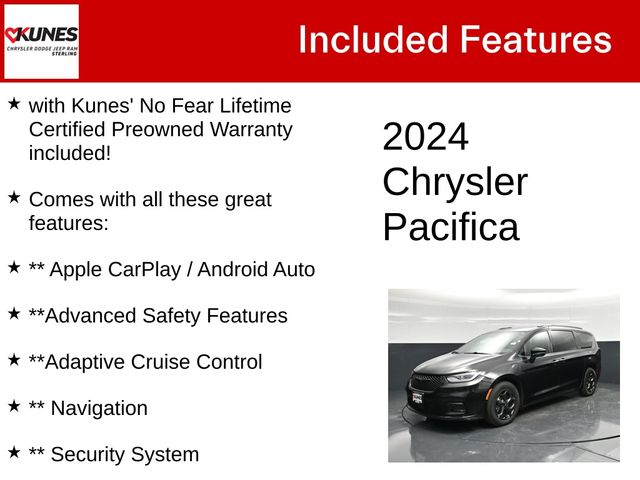 KUNES
CHRYSLER DODGE JEEP RAM
STERLING

Included Features

★ with Kunes' No Fear Lifetime Certified Preowned Warranty included!

★ Comes with all these great features:

★ ** Apple CarPlay / Android Auto

★ **Advanced Safety Features

★ **Adaptive Cruise Control

★ ** Navigation

★ ** Security System

2024 Chrysler Pacifica